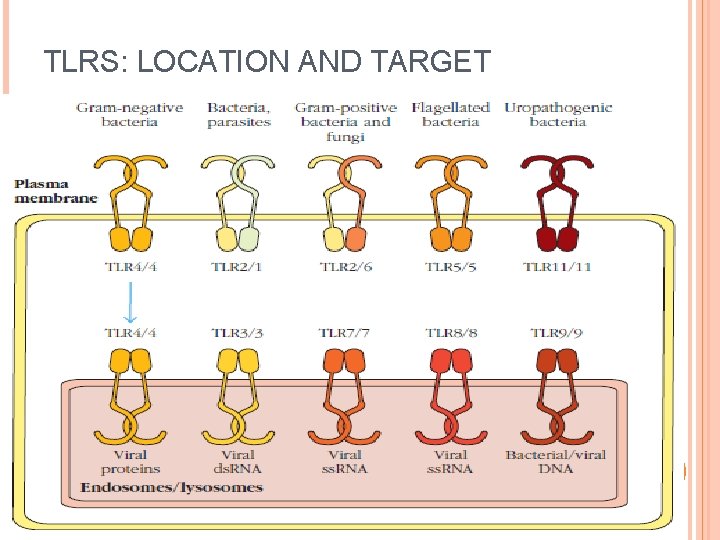 TLRS: LOCATION AND TARGET

Gram-negative bacteria

Bacteria, parasites

Gram-positive bacteria and fungi

Flagellated bacteria

Uropathogenic bacteria

Plasma membrane

TLR4/4

TLR2/1

TLR2/6

TLR5/5

TLR11/11

TLR4/4

TLR3/3

TLR7/7

TLR8/8

TLR9/9

Viral proteins

Viral dsRNA

Viral ssRNA

Viral ssRNA

Bacterial/viral DNA

Endosomes/lysosomes